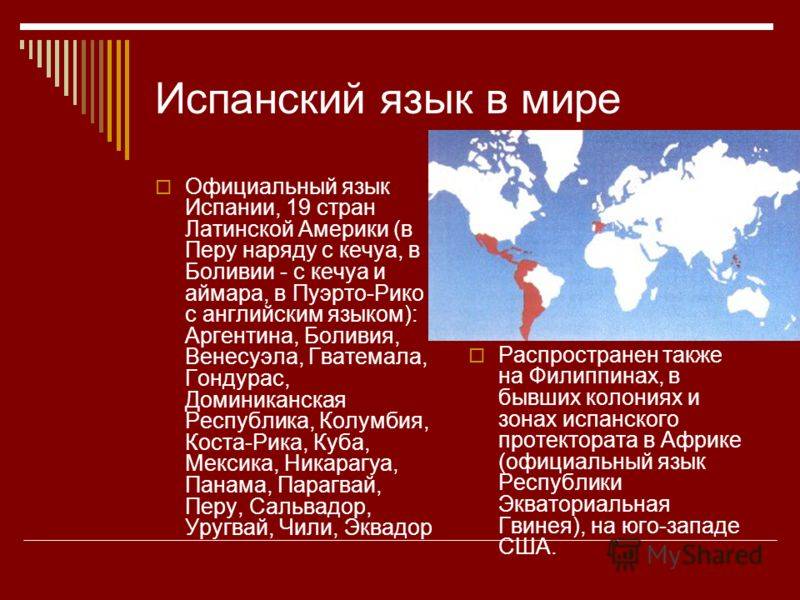 Испанский язык в мире

Официальный язык Испании, 19 стран Латинской Америки (в Перу наряду с кечуа, в Боливии - с кечуа и аймара, в Пуэрто-Рико с английским языком): Аргентина, Боливия, Венесуэла, Гватемала, Гондурас, Доминиканская Республика, Колумбия, Коста-Рика, Куба, Мексика, Никарагуа, Панама, Парагвай, Перу, Сальвадор, Уругвай, Чили, Эквадор

Распространен также на Филиппинах, в бывших колониях и зонах испанского протектората в Африке (официальный язык Республики Экваториальная Гвинея), на юго-западе США.

MyShared